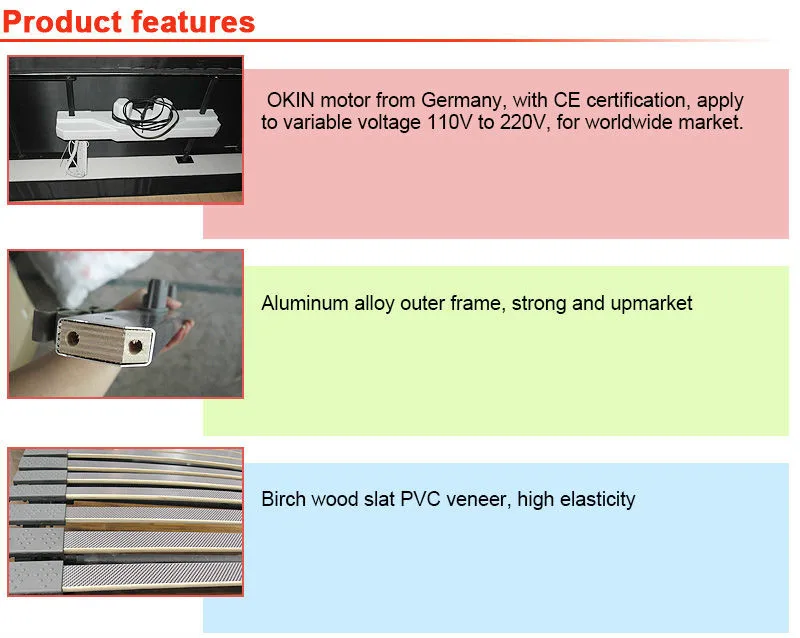 Product features

OKIN motor from Germany, with CE certification, apply to variable voltage 110V to 220V, for worldwide market.

Aluminum alloy outer frame, strong and upmarket

Birch wood slat PVC veneer, high elasticity